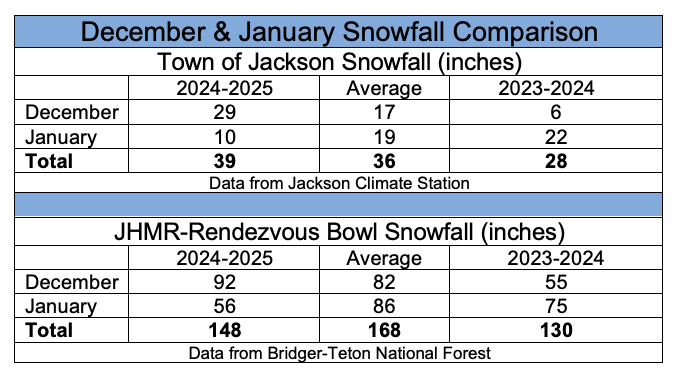 December & January Snowfall Comparison

Town of Jackson Snowfall (inches)

| | 2024-2025 | Average | 2023-2024 |
|---|---|---|---|
| December | 29 | 17 | 6 |
| January | 10 | 19 | 22 |
| **Total** | **39** | **36** | **28** |

Data from Jackson Climate Station

JHMR-Rendezvous Bowl Snowfall (inches)

| | 2024-2025 | Average | 2023-2024 |
|---|---|---|---|
| December | 92 | 82 | 55 |
| January | 56 | 86 | 75 |
| **Total** | **148** | **168** | **130** |

Data from Bridger-Teton National Forest